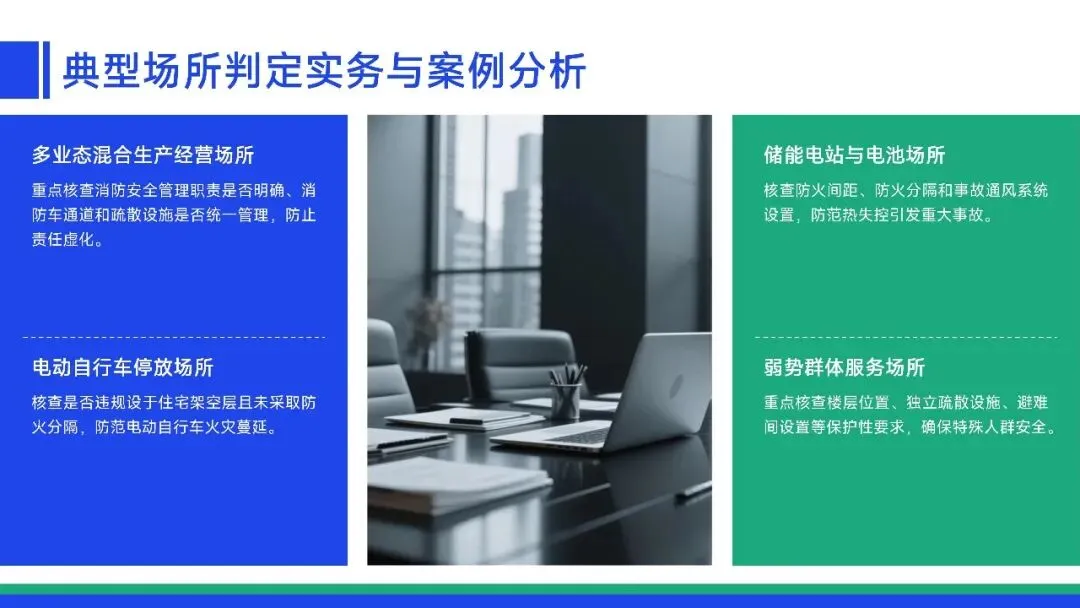 典型场所判定实务与案例分析

多业态混合生产经营场所

重点核查消防安全管理职责是否明确、消防车通道和疏散设施是否统一管理，防止责任虚化。

电动自行车停放场所

核查是否违规设于住宅架空层且未采取防火分隔，防范电动自行车火灾蔓延。

储能电站与电池场所

核查防火间距、防火分隔和事故通风系统设置，防范热失控引发重大事故。

弱势群体服务场所

重点核查楼层位置、独立疏散设施、避难间设置等保护性要求，确保特殊人群安全。